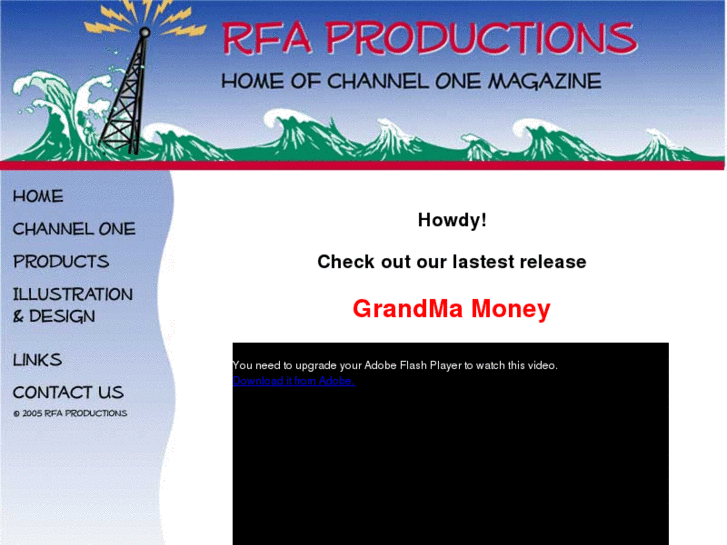 RFA PRODUCTIONS

HOME OF CHANNEL ONE MAGAZINE

HOME

CHANNEL ONE

PRODUCTS

ILLUSTRATION & DESIGN

LINKS

CONTACT US

© 2005 RFA PRODUCTIONS

Howdy!

Check out our lastest release

GrandMa Money

You need to upgrade your Adobe Flash Player to watch this video. Download it from Adobe.